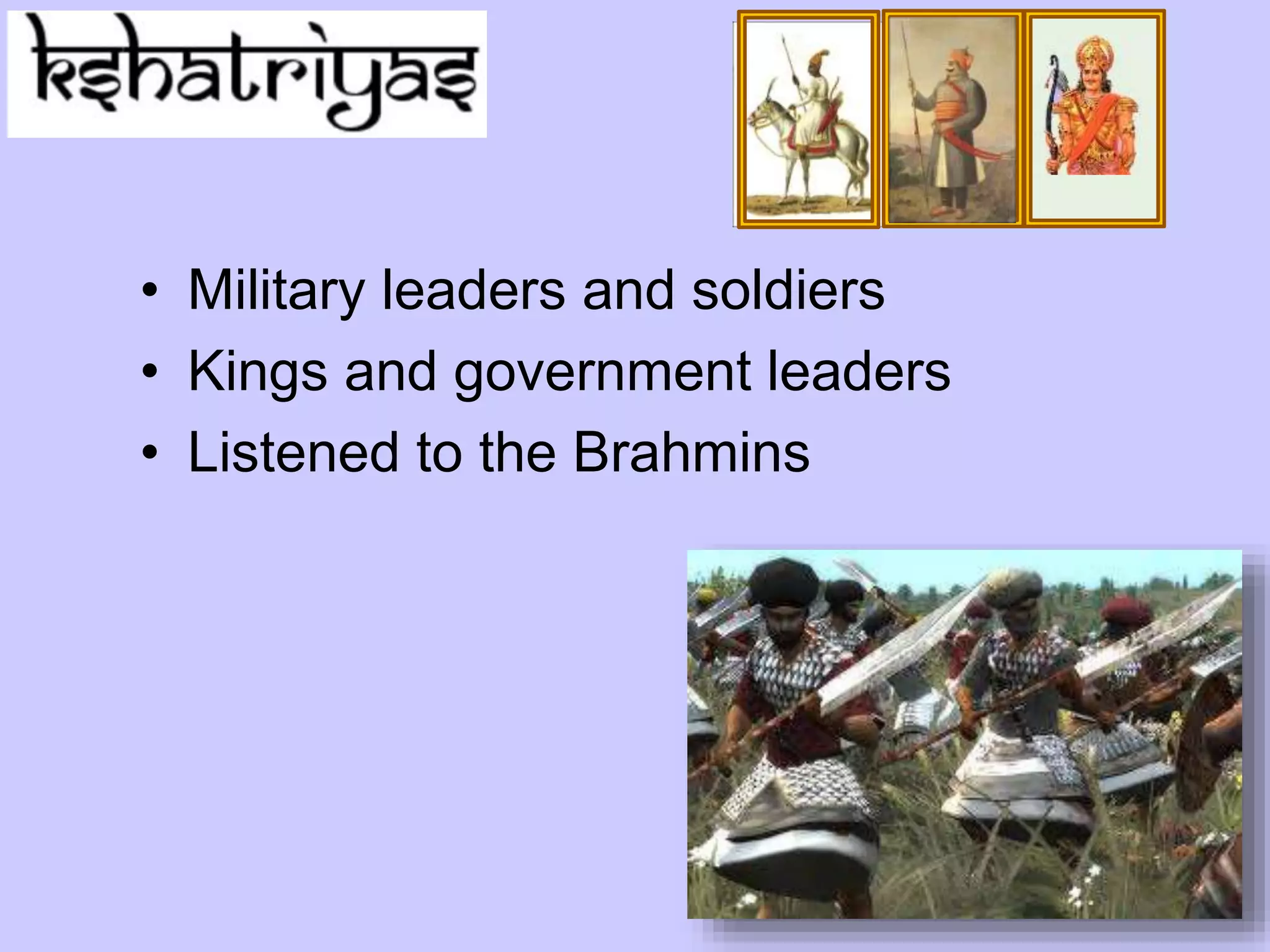 kshatriyas

• Military leaders and soldiers
• Kings and government leaders
• Listened to the Brahmins